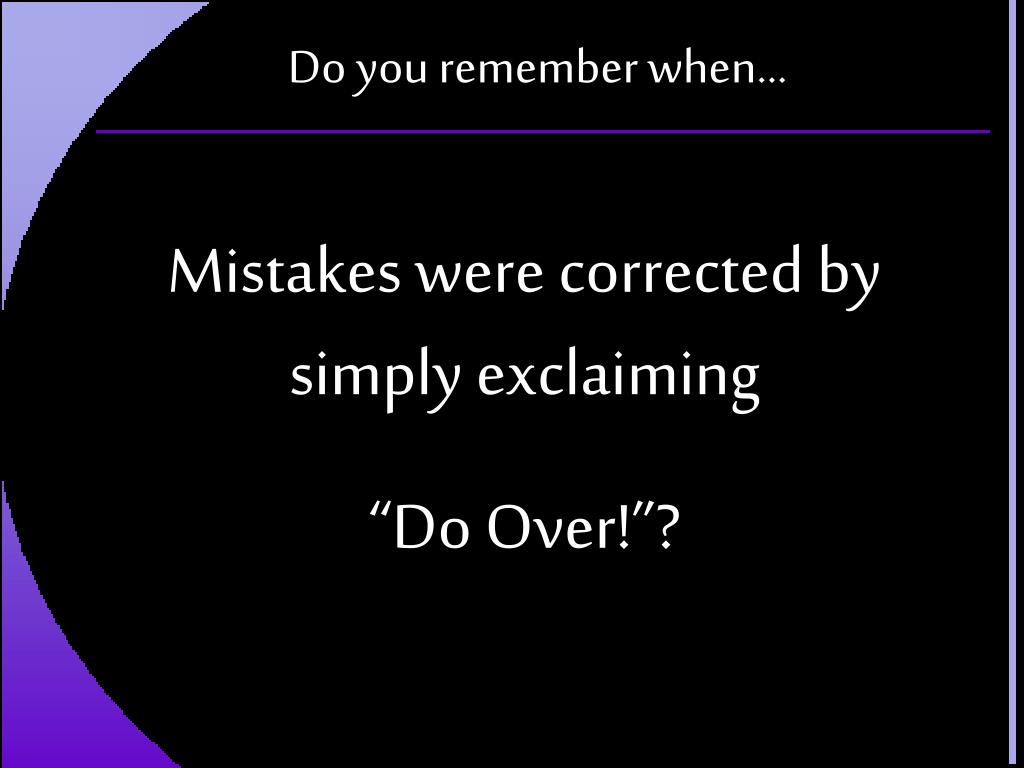 Do you remember when…

Mistakes were corrected by simply exclaiming

“Do Over!”?